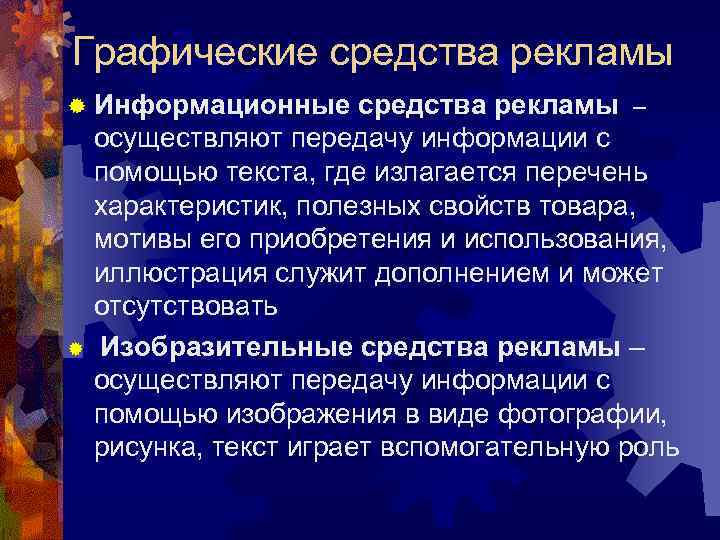 Графические средства рекламы

Информационные средства рекламы – осуществляют передачу информации с помощью текста, где излагается перечень характеристик, полезных свойств товара, мотивы его приобретения и использования, иллюстрация служит дополнением и может отсутствовать

Изобразительные средства рекламы – осуществляют передачу информации с помощью изображения в виде фотографии, рисунка, текст играет вспомогательную роль